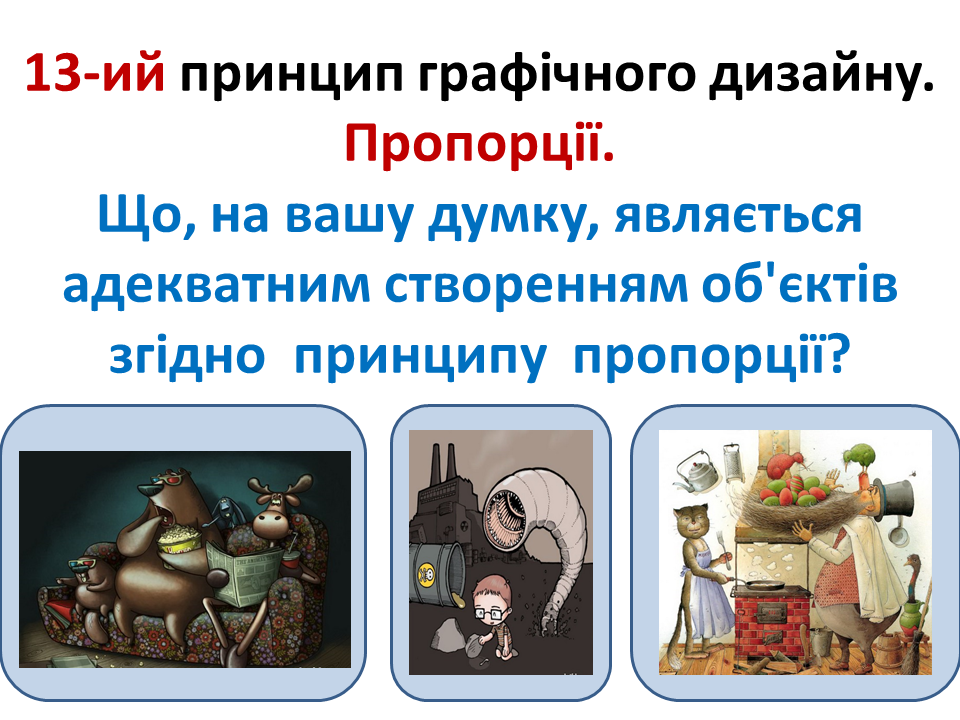 13-ий принцип графічного дизайну.
Пропорції.
Що, на вашу думку, являється адекватним створенням об'єктів згідно принципу пропорції?